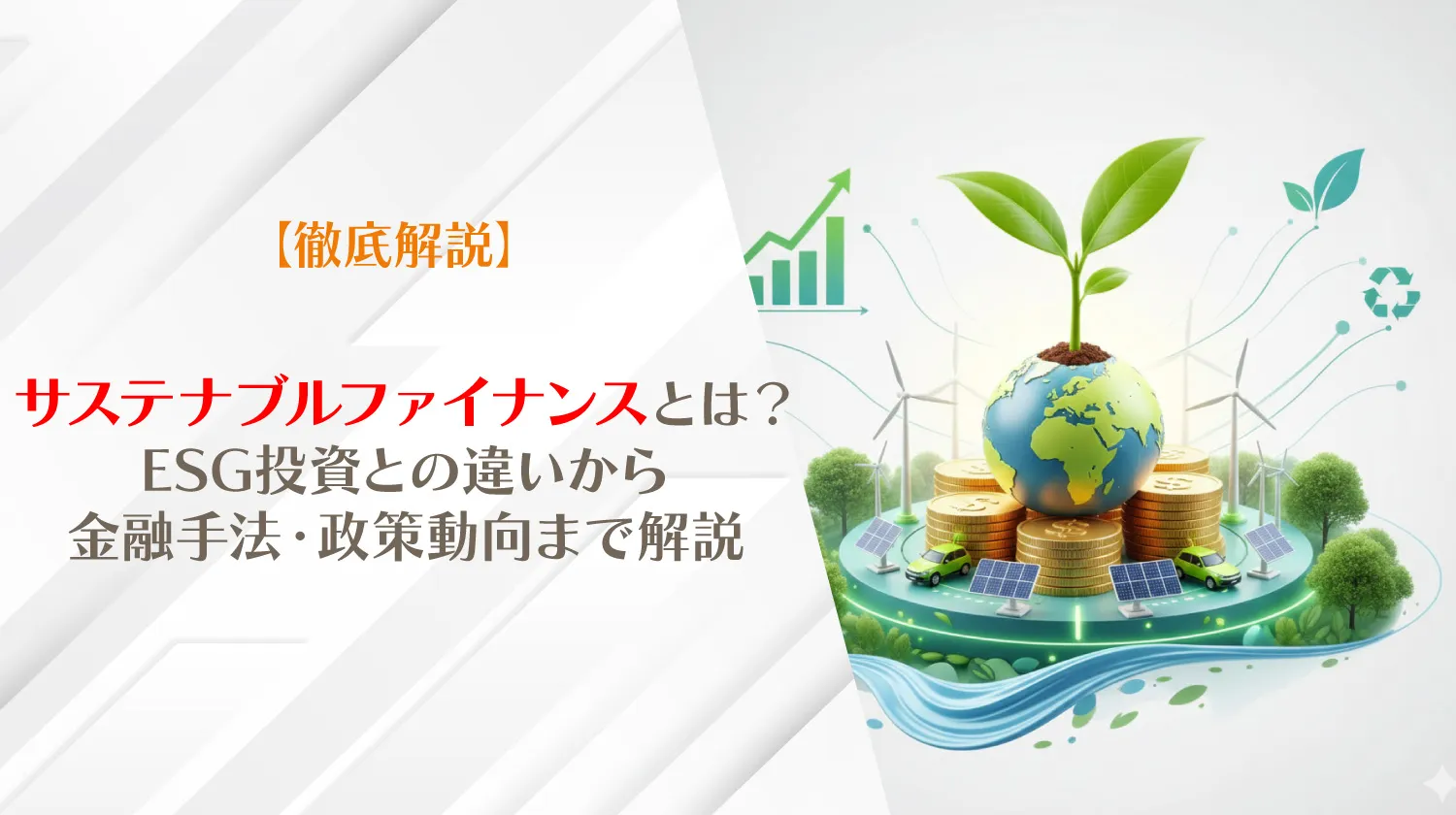 【徹底解説】

サステナブルファイナンスとは？
ESG投資との違いから
金融手法・政策動向まで解説